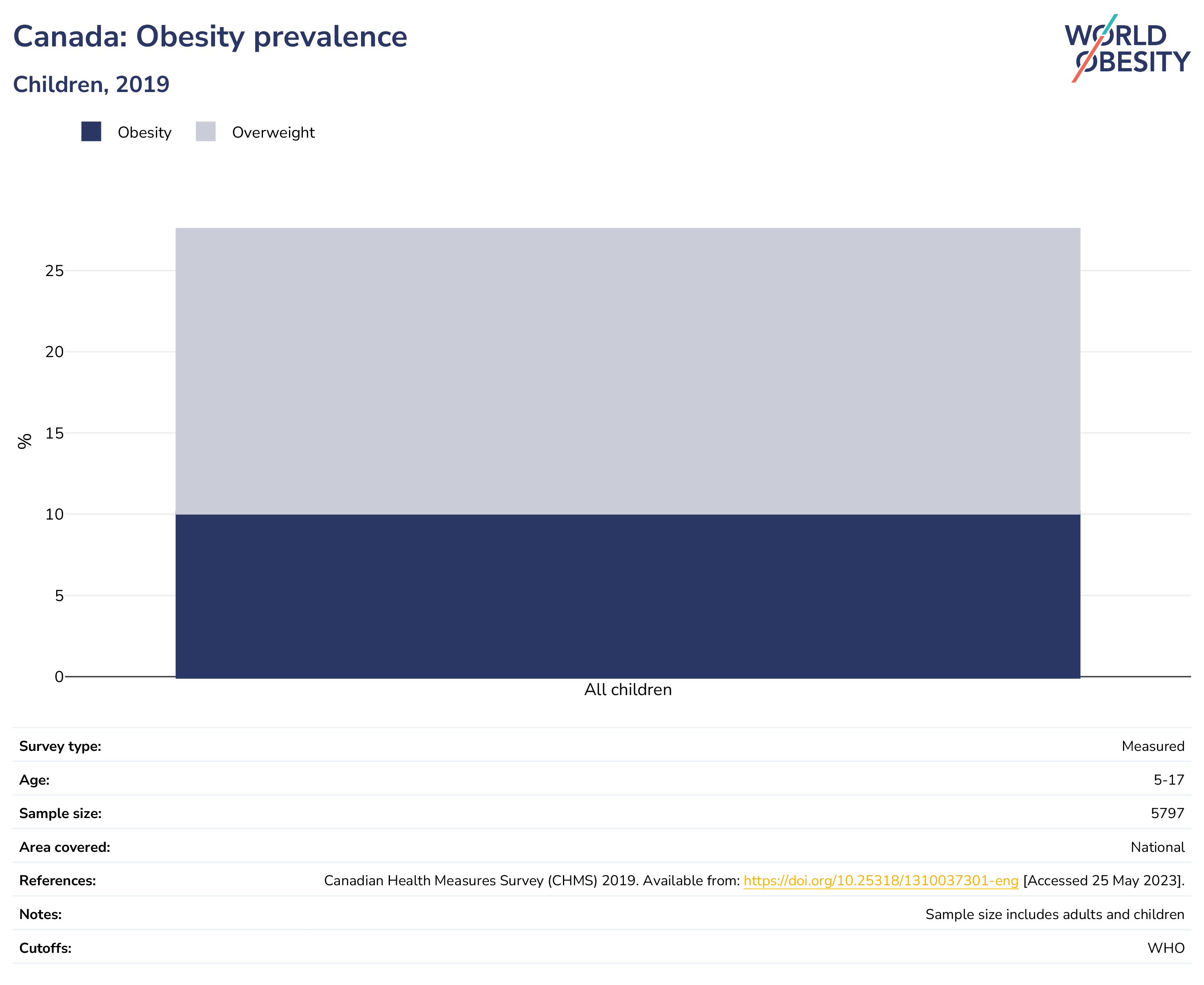 Canada: Obesity prevalence

Children, 2019

WORLD OBESITY

Obesity Overweight

%

25
20
15
10
5
0

All children

| Survey type: | Measured |
|---|---|
| Age: | 5-17 |
| Sample size: | 5797 |
| Area covered: | National |
| References: | Canadian Health Measures Survey (CHMS) 2019. Available from: https://doi.org/10.25318/1310037301-eng [Accessed 25 May 2023]. |
| Notes: | Sample size includes adults and children |
| Cutoffs: | WHO |